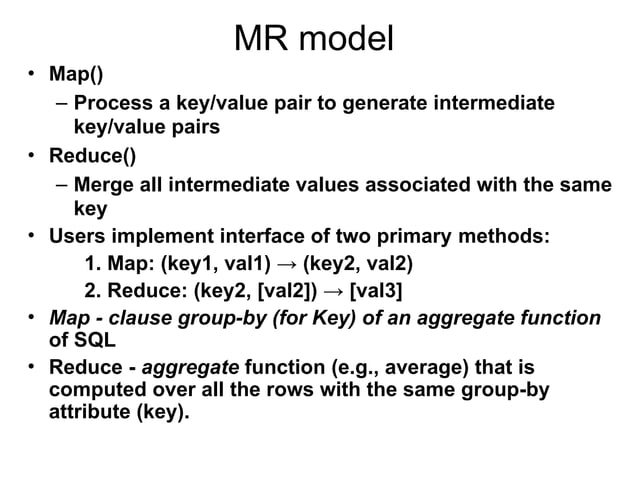 MR model

• Map()
– Process a key/value pair to generate intermediate key/value pairs

• Reduce()
– Merge all intermediate values associated with the same key

• Users implement interface of two primary methods:
1. Map: (key1, val1) → (key2, val2)
2. Reduce: (key2, [val2]) → [val3]

• Map - clause group-by (for Key) of an aggregate function of SQL

• Reduce - aggregate function (e.g., average) that is computed over all the rows with the same group-by attribute (key).